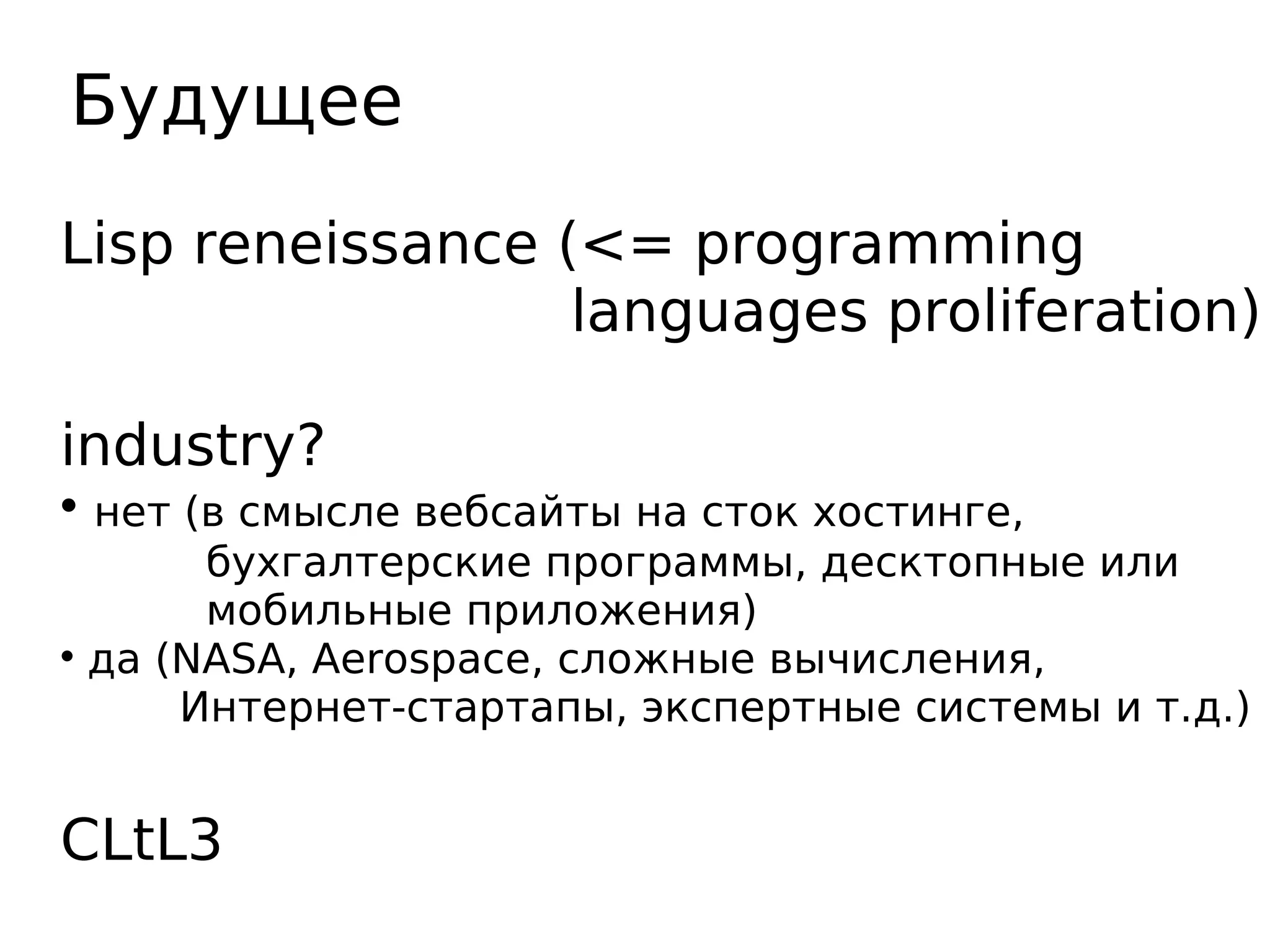 Будущее

Lisp reneissance (<= programming languages proliferation)

industry?

• нет (в смысле вебсайты на сток хостинге, бухгалтерские программы, десктопные или мобильные приложения)
• да (NASA, Aerospace, сложные вычисления, Интернет-стартапы, экспертные системы и т.д.)

CLtL3